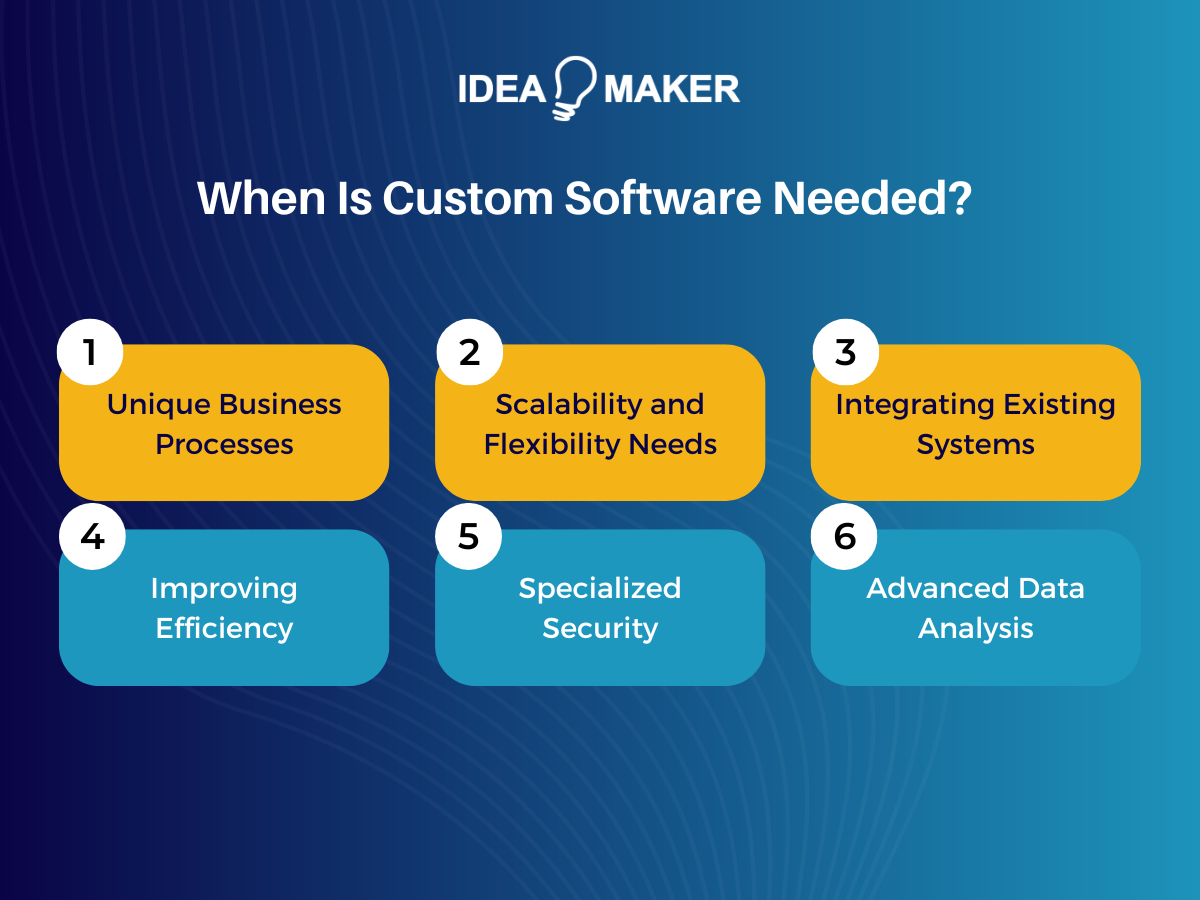 IDEA MAKER

When Is Custom Software Needed?

1
Unique Business Processes

2
Scalability and Flexibility Needs

3
Integrating Existing Systems

4
Improving Efficiency

5
Specialized Security

6
Advanced Data Analysis